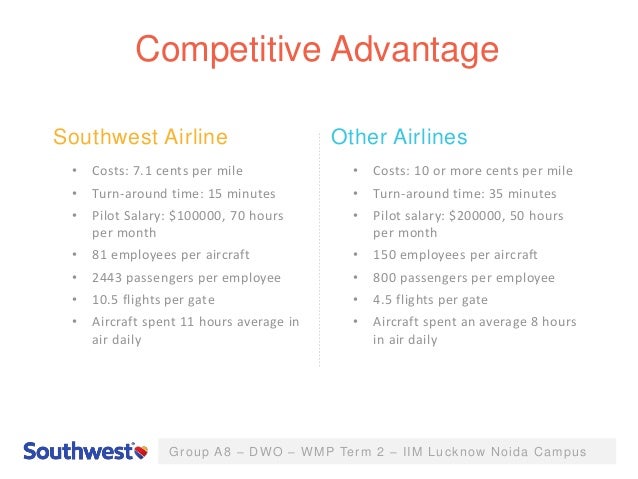 Competitive Advantage

Southwest Airline

• Costs: 7.1 cents per mile
• Turn-around time: 15 minutes
• Pilot Salary: \$100000, 70 hours per month
• 81 employees per aircraft
• 2443 passengers per employee
• 10.5 flights per gate
• Aircraft spent 11 hours average in air daily

Other Airlines

• Costs: 10 or more cents per mile
• Turn-around time: 35 minutes
• Pilot salary: \$200000, 50 hours per month
• 150 employees per aircraft
• 800 passengers per employee
• 4.5 flights per gate
• Aircraft spent an average 8 hours in air daily

Southwest

Group A8 – DWO – WMP Term 2 – IIM Lucknow Noida Campus